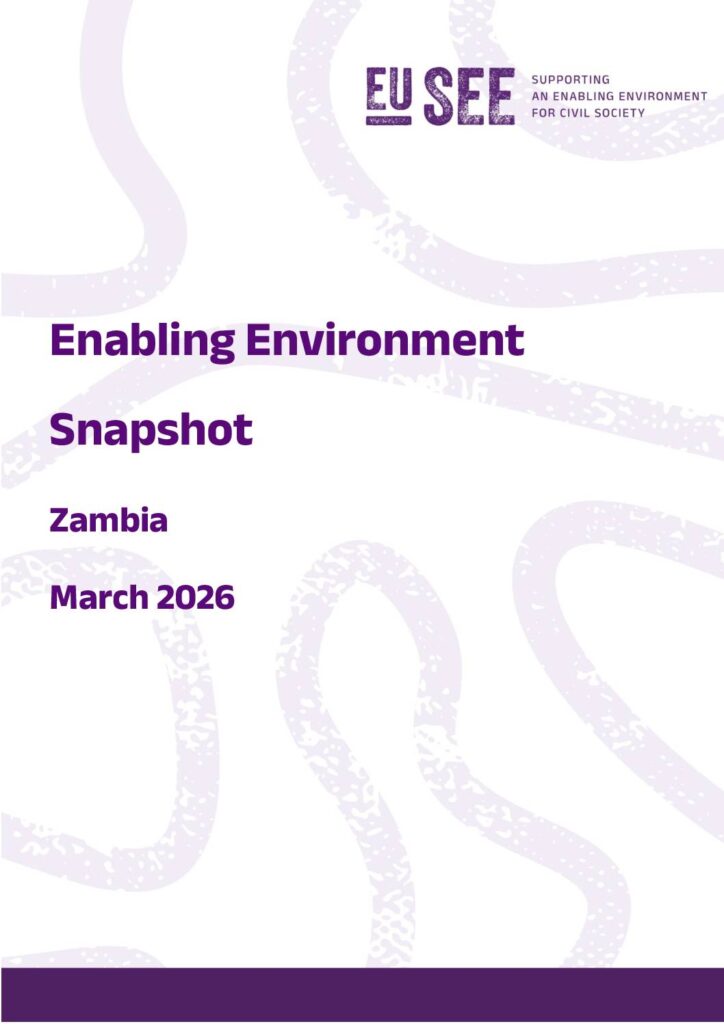 EU SEE SUPPORTING AN ENABLING ENVIRONMENT FOR CIVIL SOCIETY

Enabling Environment Snapshot

Zambia

March 2026